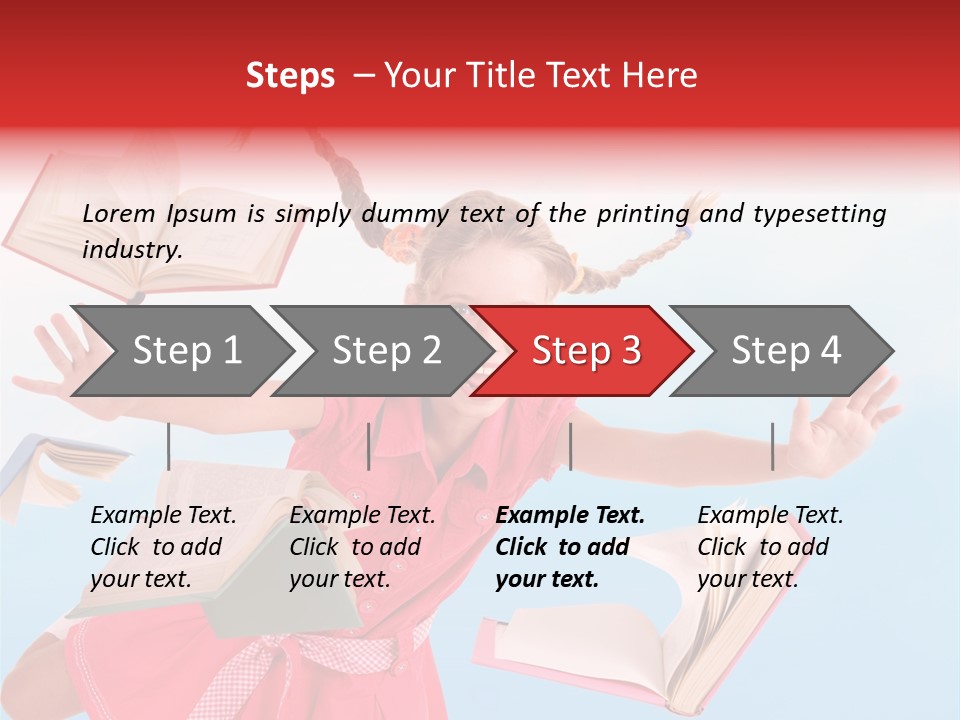 Steps – Your Title Text Here

Lorem Ipsum is simply dummy text of the printing and typesetting industry.

Step 1

Step 2

Step 3

Step 4

Example Text. Click to add your text.

Example Text. Click to add your text.

Example Text. Click to add your text.

Example Text. Click to add your text.